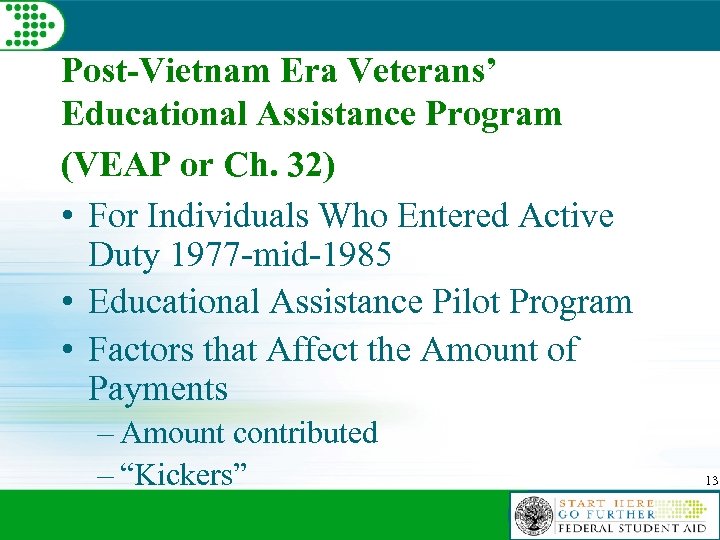 Post-Vietnam Era Veterans' Educational Assistance Program

(VEAP or Ch. 32)

• For Individuals Who Entered Active Duty 1977-mid-1985

• Educational Assistance Pilot Program

• Factors that Affect the Amount of Payments

– Amount contributed

– "Kickers"

13

START HERE
GO FURTHER
FEDERAL STUDENT AID